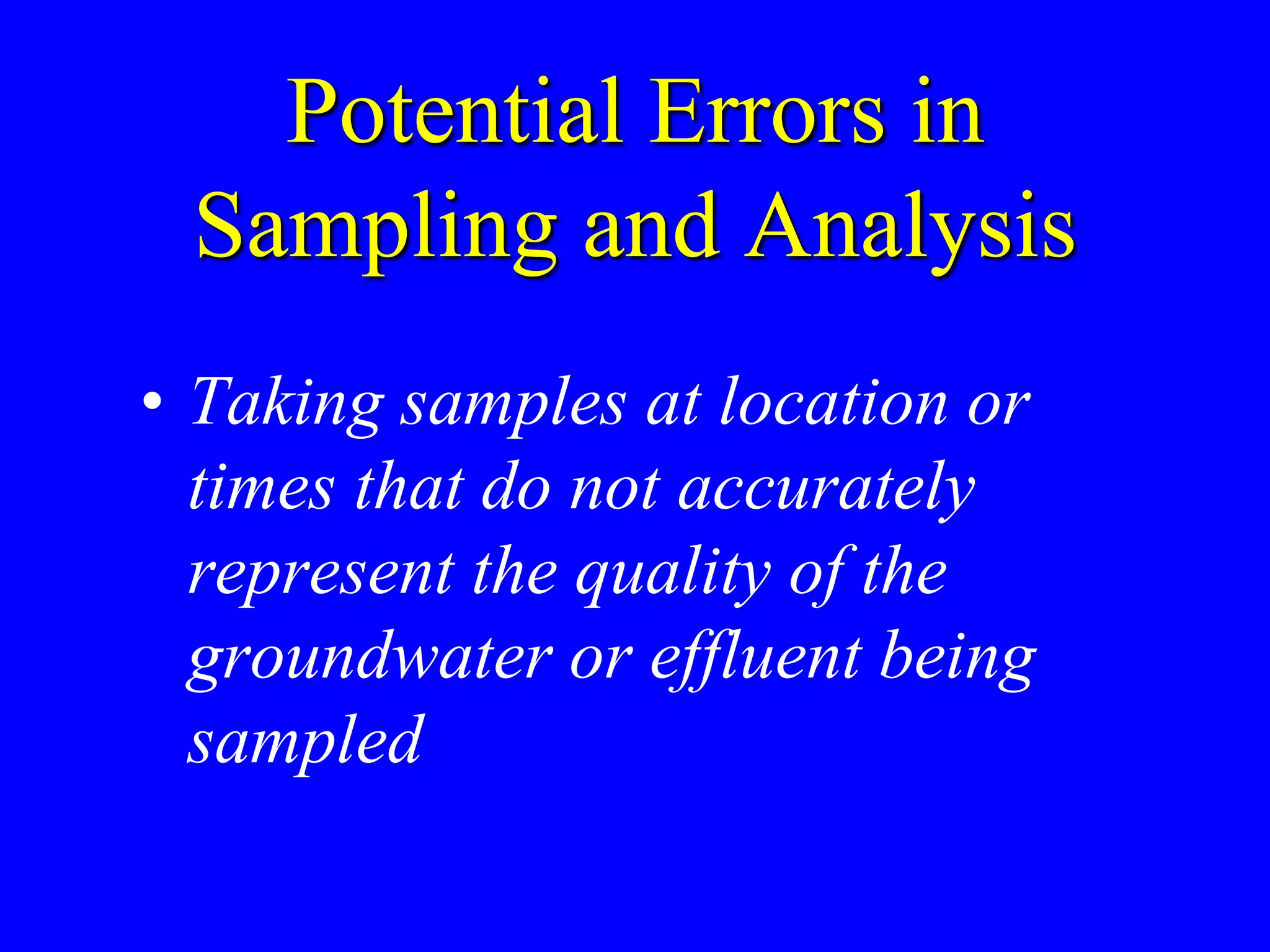 Potential Errors in Sampling and Analysis

• Taking samples at location or times that do not accurately represent the quality of the groundwater or effluent being sampled